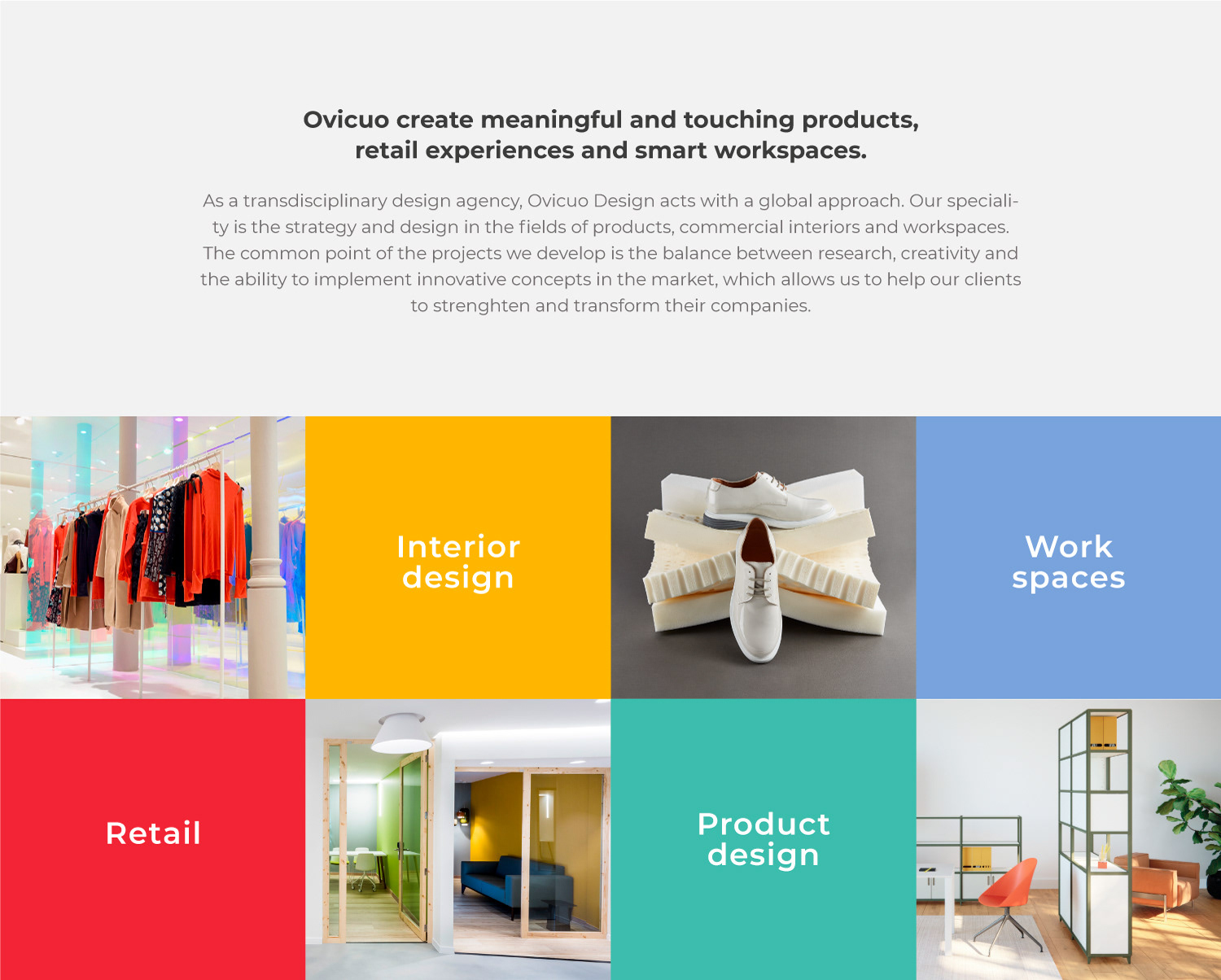 Ovicuo create meaningful and touching products, retail experiences and smart workspaces.

As a transdisciplinary design agency, Ovicuo Design acts with a global approach. Our speciality is the strategy and design in the fields of products, commercial interiors and workspaces. The common point of the projects we develop is the balance between research, creativity and the ability to implement innovative concepts in the market, which allows us to help our clients to strenghten and transform their companies.

Interior design

Work spaces

Retail

Product design